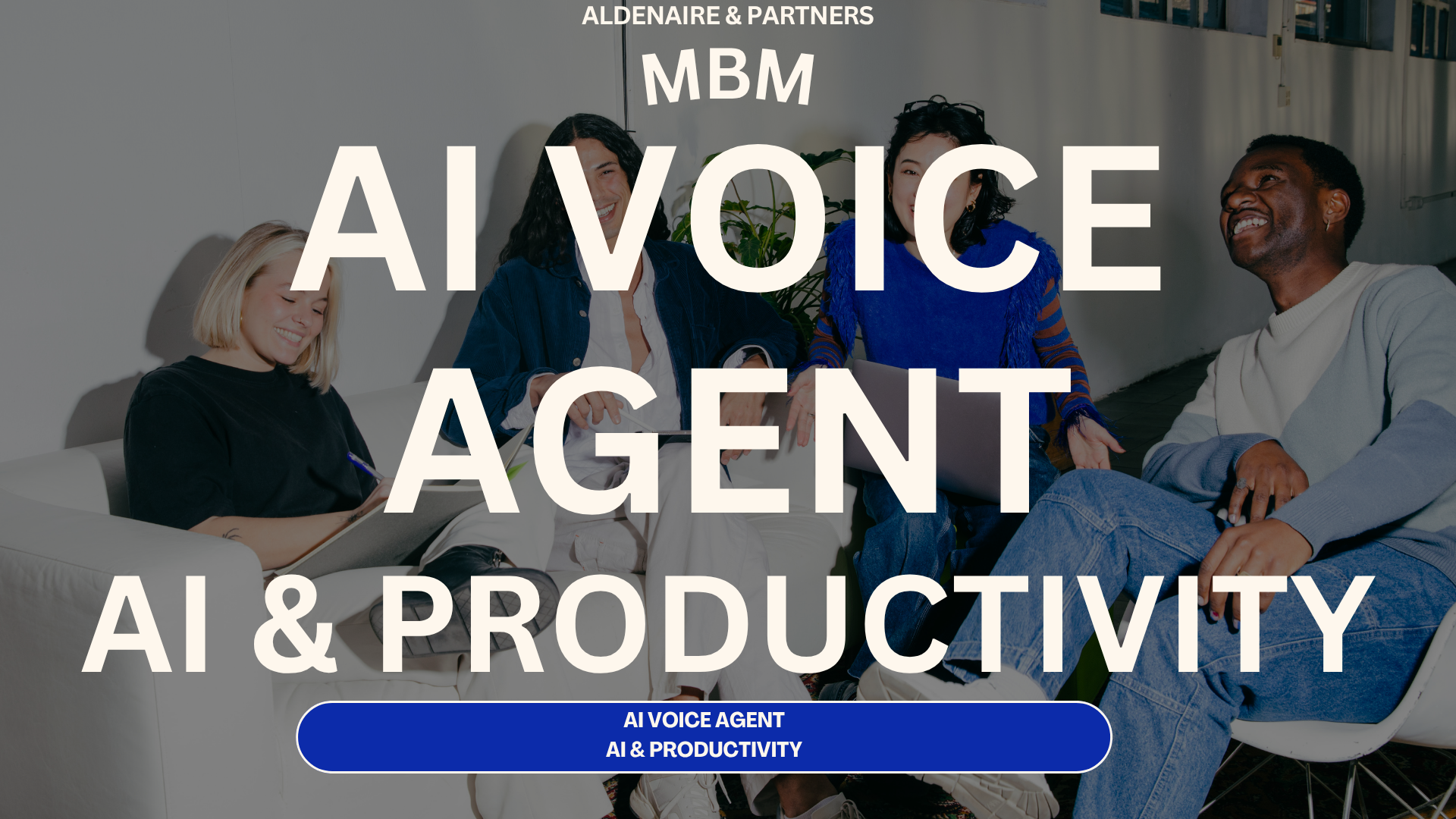 ALDENAIRE & PARTNERS

MBM

AI VOICE AGENT

AI & PRODUCTIVITY

AI VOICE AGENT
AI & PRODUCTIVITY